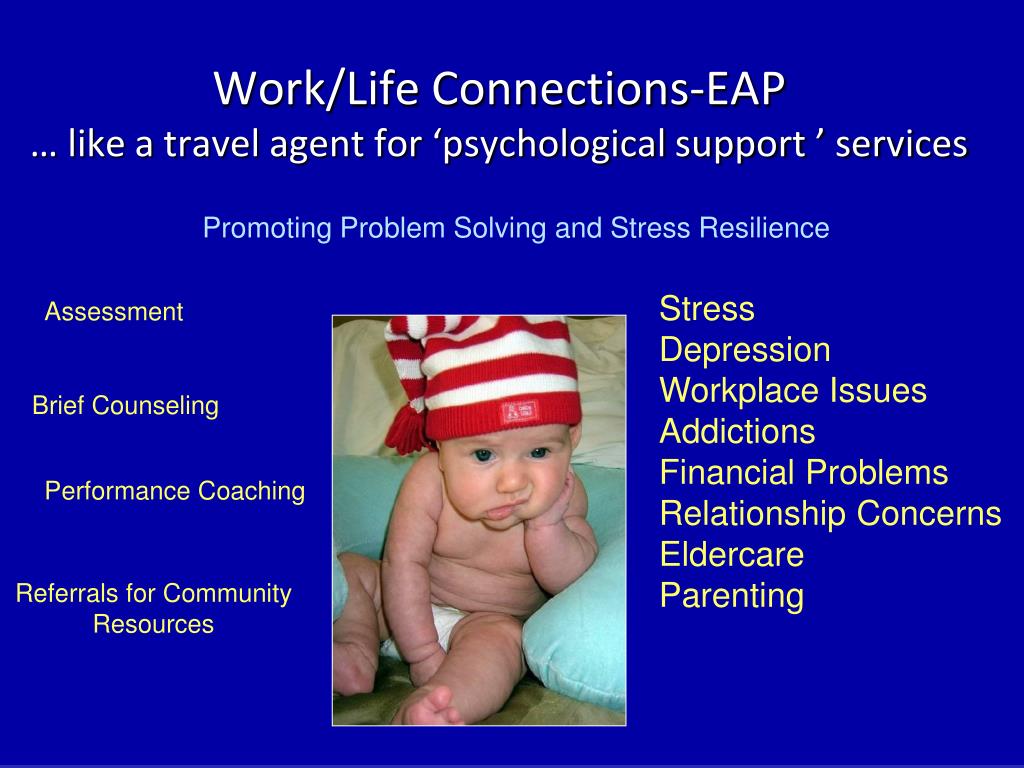 Work/Life Connections-EAP
… like a travel agent for ‘psychological support ’ services

Promoting Problem Solving and Stress Resilience

Assessment

Brief Counseling

Performance Coaching

Referrals for Community Resources

Stress
Depression
Workplace Issues
Addictions
Financial Problems
Relationship Concerns
Eldercare
Parenting